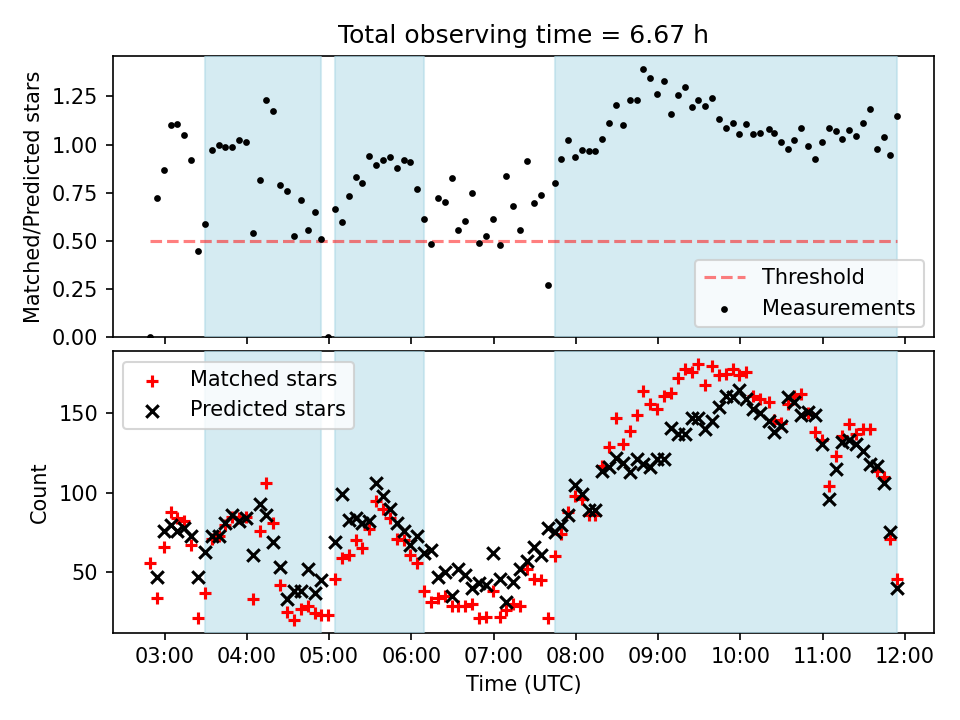 Total observing time = 6.67 h

Matched/Predicted stars

1.25
1.00
0.75
0.50
0.25
0.00

Threshold
Measurements

Matched stars
Predicted stars

Count

150
100
50

03:00 04:00 05:00 06:00 07:00 08:00 09:00 10:00 11:00 12:00

Time (UTC)